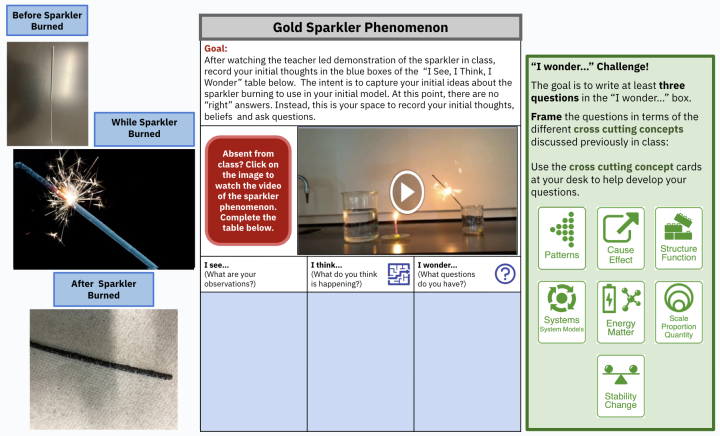 Before Sparkler Burned

While Sparkler Burned

After Sparkler Burned

Gold Sparkler Phenomenon

Goal:
After watching the teacher led demonstration of the sparkler in class, record your initial thoughts in the blue boxes of the "I See, I Think, I Wonder" table below. The intent is to capture your initial ideas about the sparkler burning to use in your initial model. At this point, there are no "right" answers. Instead, this is your space to record your initial thoughts, beliefs and ask questions.

Absent from class? Click on the image to watch the video of the sparkler phenomenon. Complete the table below.

| I see... (What are your observations?) | I think... (What do you think is happening?) | I wonder... (What questions do you have?) |
|---|---|---|
| | | |

"I wonder..." Challenge!

The goal is to write at least three questions in the "I wonder..." box.

Frame the questions in terms of the different cross cutting concepts discussed previously in class:

Use the cross cutting concept cards at your desk to help develop your questions.

Patterns

Cause Effect

Structure Function

Systems
System Models

Energy Matter

Scale Proportion Quantity

Stability Change